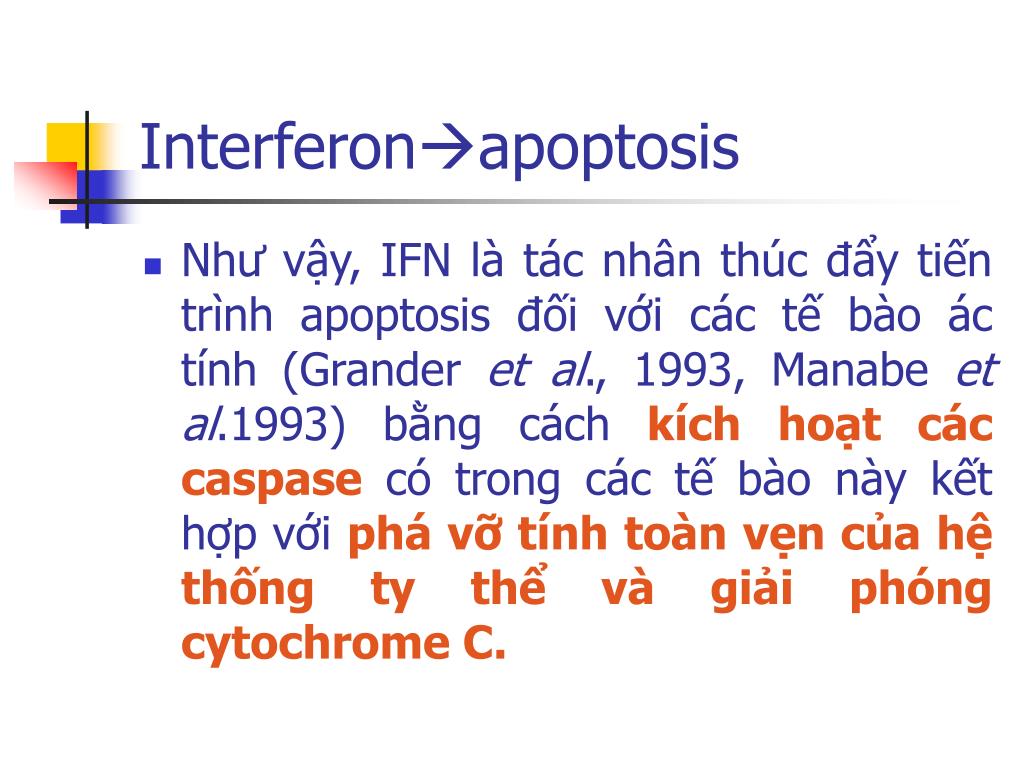 Interferon→apoptosis

Như vậy, IFN là tác nhân thúc đẩy tiến trình apoptosis đối với các tế bào ác tính (Grander et al., 1993, Manabe et al.1993) bằng cách kích hoạt các caspase có trong các tế bào này kết hợp với phá vỡ tính toàn vẹn của hệ thống ty thể và giải phóng cytochrome C.